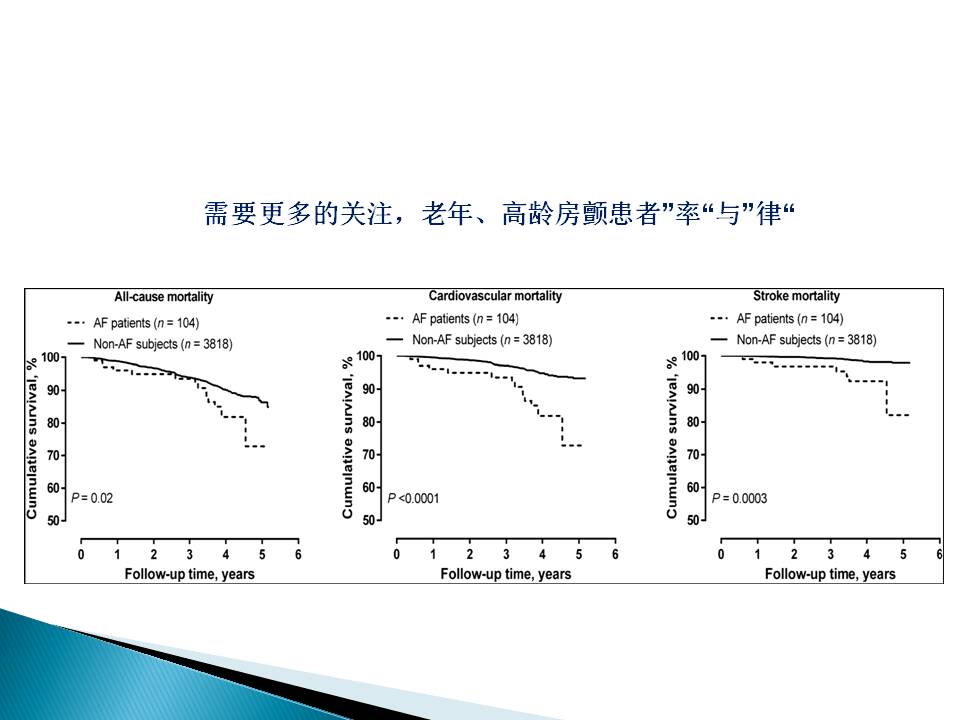 需要更多的关注，老年、高龄房颤患者”率“与”律“

All-cause mortality

AF patients ($n$ = 104)
Non-AF subjects ($n$ = 3818)

Cumulative survival, %
100
90
80
70
60
50

$P$ = 0.02

0 1 2 3 4 5 6
Follow-up time, years

Cardiovascular mortality

AF patients ($n$ = 104)
Non-AF subjects ($n$ = 3818)

Cumulative survival, %
100
90
80
70
60
50

$P$ <0.0001

0 1 2 3 4 5 6
Follow-up time, years

Stroke mortality

AF patients ($n$ = 104)
Non-AF subjects ($n$ = 3818)

Cumulative survival, %
100
90
80
70
60
50

$P$ = 0.0003

0 1 2 3 4 5 6
Follow-up time, years